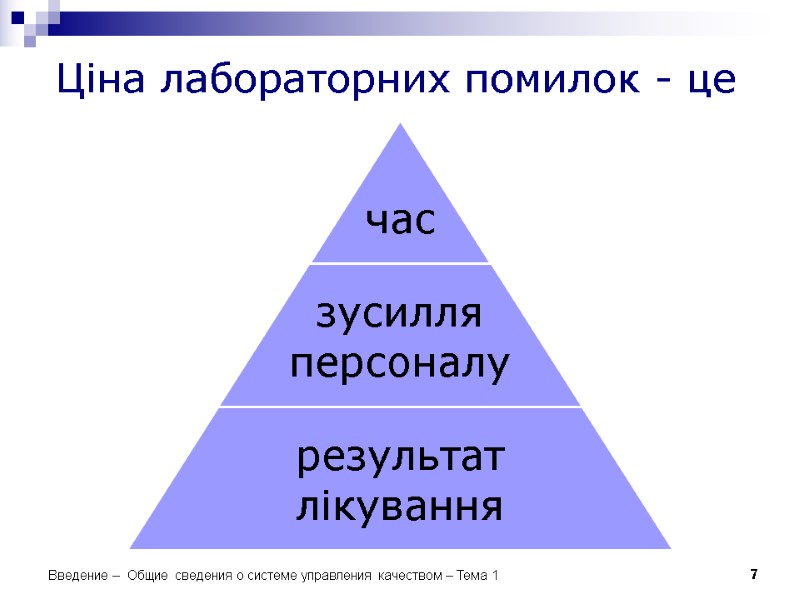 Ціна лабораторних помилок - це

час

зусилля персоналу

результат лікування

Введение – Общие сведения о системе управления качеством – Тема 1

7